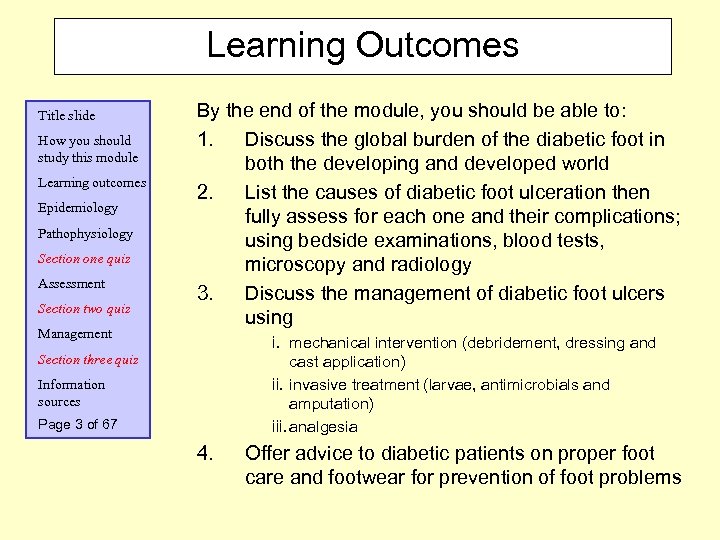 Learning Outcomes

Title slide

How you should study this module

Learning outcomes

Epidemiology

Pathophysiology

Section one quiz

Assessment

Section two quiz

Management

Section three quiz

Information sources

Page 3 of 67

By the end of the module, you should be able to:

1. Discuss the global burden of the diabetic foot in both the developing and developed world

2. List the causes of diabetic foot ulceration then fully assess for each one and their complications; using bedside examinations, blood tests, microscopy and radiology

3. Discuss the management of diabetic foot ulcers using

i. mechanical intervention (debridement, dressing and cast application)

ii. invasive treatment (larvae, antimicrobials and amputation)

iii. analgesia

4. Offer advice to diabetic patients on proper foot care and footwear for prevention of foot problems